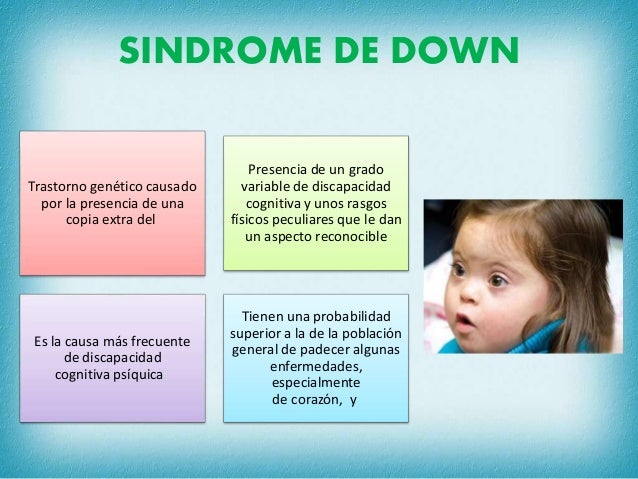 SINDROME DE DOWN

Trastorno genético causado por la presencia de una copia extra del

Presencia de un grado variable de discapacidad cognitiva y unos rasgos físicos peculiares que le dan un aspecto reconocible

Es la causa más frecuente de discapacidad cognitiva psíquica

Tienen una probabilidad superior a la de la población general de padecer algunas enfermedades, especialmente de corazón, y